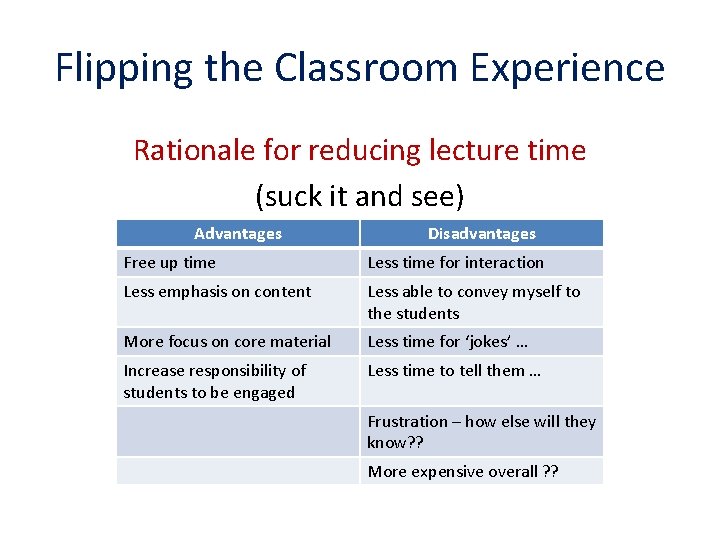 Flipping the Classroom Experience

Rationale for reducing lecture time

(suck it and see)

| Advantages | Disadvantages |
|---|---|
| Free up time | Less time for interaction |
| Less emphasis on content | Less able to convey myself to the students |
| More focus on core material | Less time for ‘jokes’ … |
| Increase responsibility of students to be engaged | Less time to tell them … |
| | Frustration – how else will they know?? |
| | More expensive overall ?? |